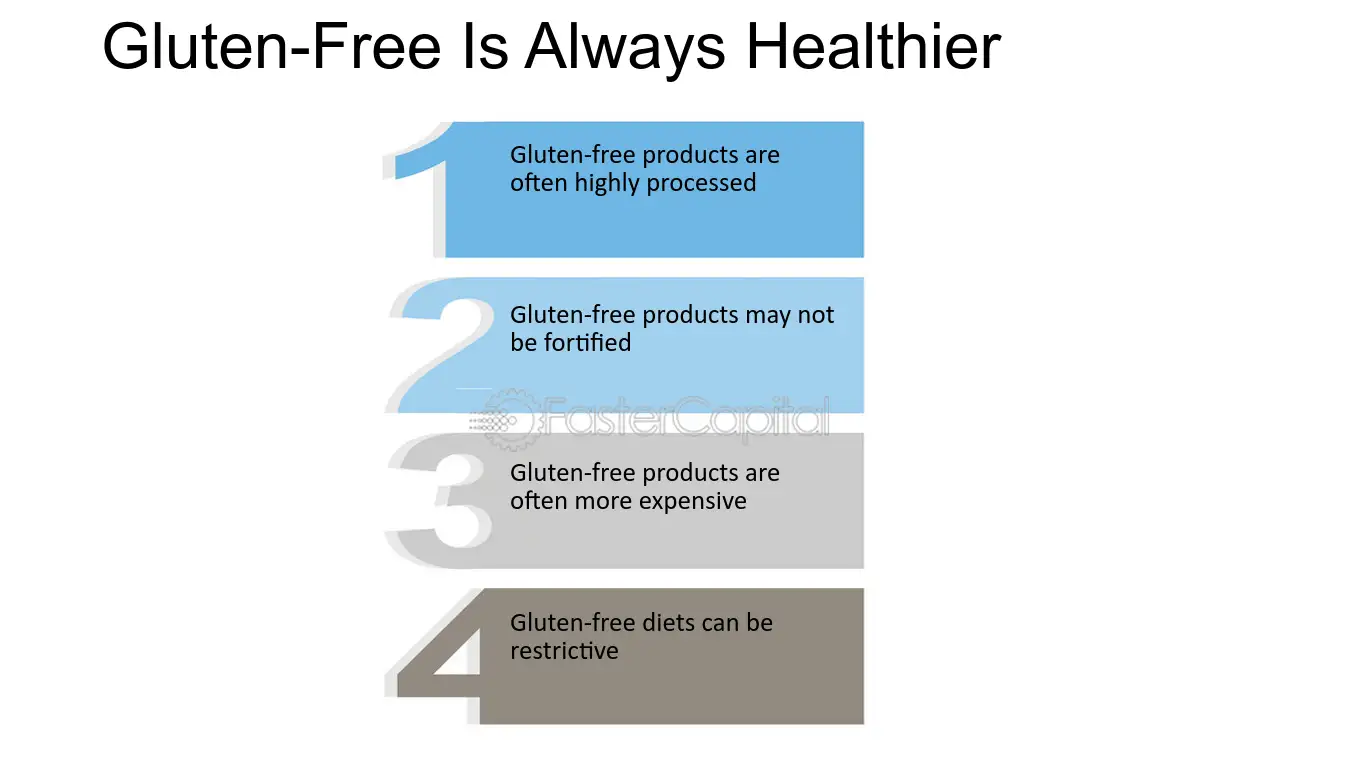 Gluten-Free Is Always Healthier

1
Gluten-free products are often highly processed

2
Gluten-free products may not be fortified

FasterCapital

3
Gluten-free products are often more expensive

4
Gluten-free diets can be restrictive